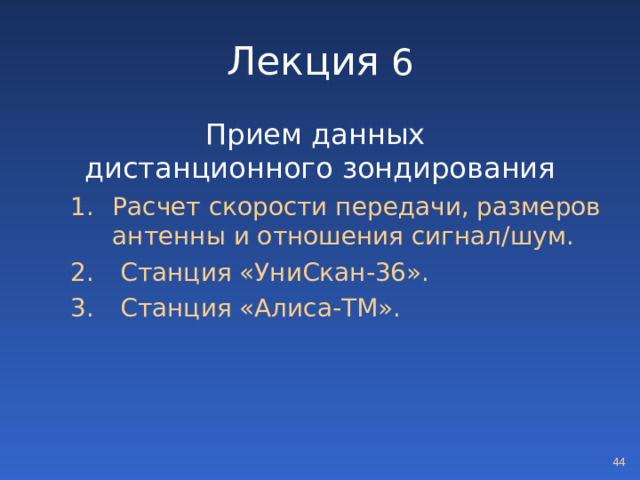 Лекция 6

Прием данных дистанционного зондирования

1. Расчет скорости передачи, размеров антенны и отношения сигнал/шум.
2. Станция «УниСкан-36».
3. Станция «Алиса-ТМ».

44